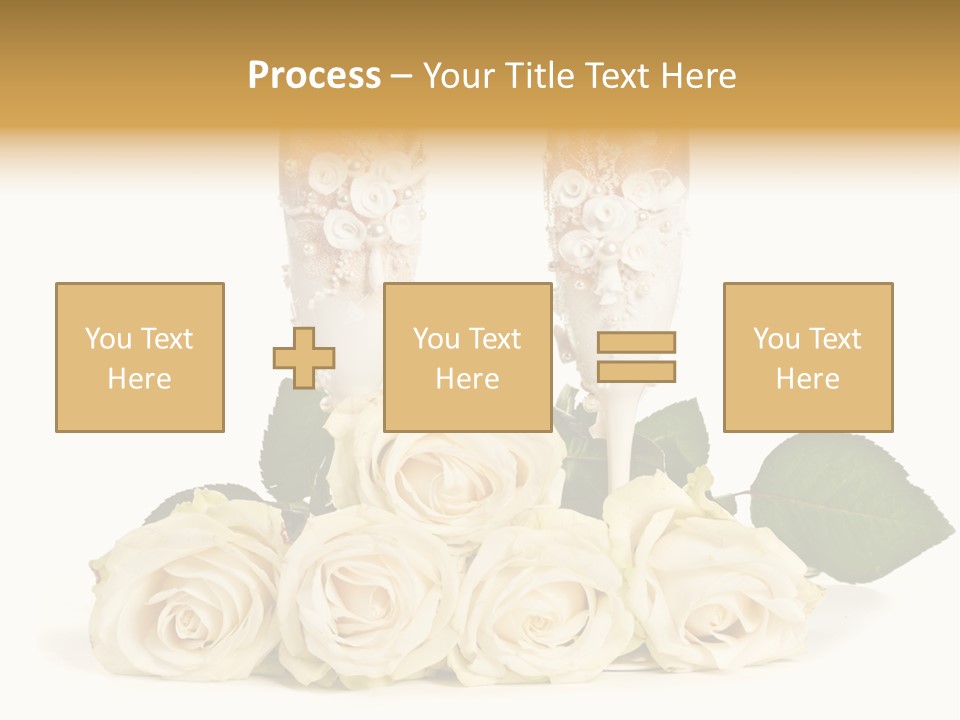 Process – Your Title Text Here

You Text Here

You Text Here

You Text Here